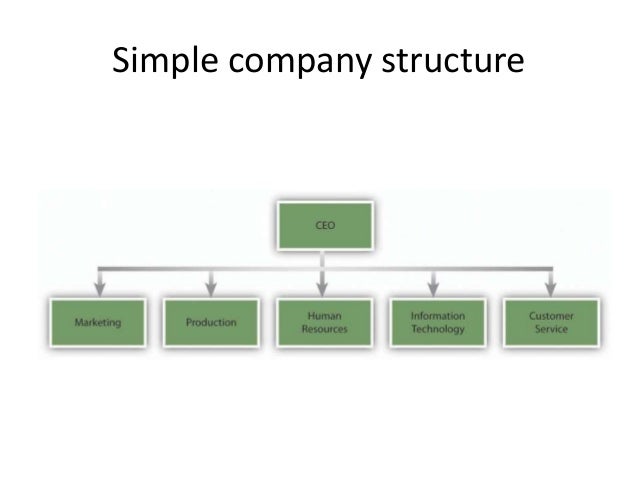 Simple company structure

CEO

Marketing

Production

Human Resources

Information Technology

Customer Service